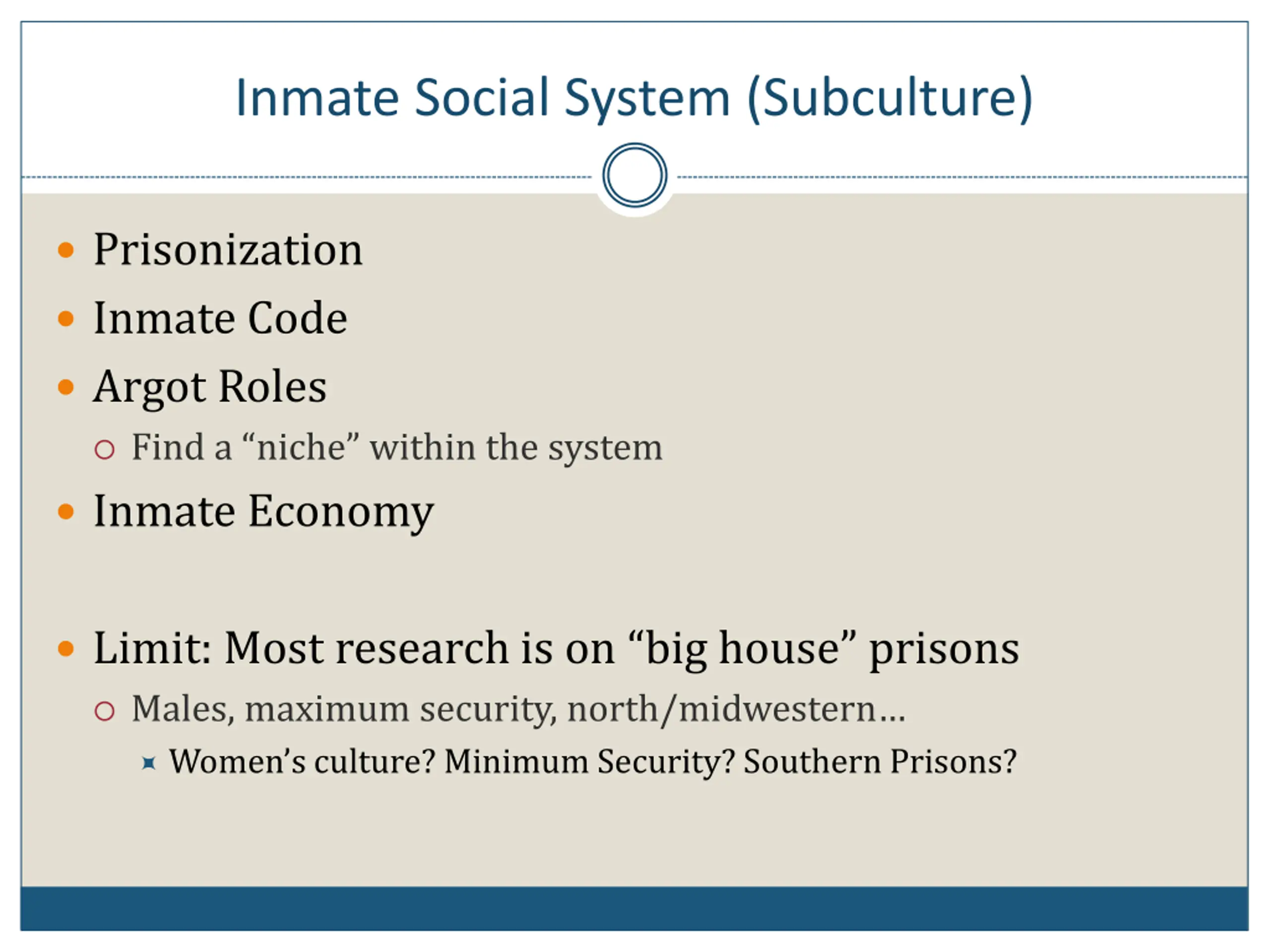 Inmate Social System (Subculture)

- Prisonization
- Inmate Code
- Argot Roles
  - Find a “niche” within the system
- Inmate Economy

- Limit: Most research is on “big house” prisons
  - Males, maximum security, north/midwestern…
    - Women’s culture? Minimum Security? Southern Prisons?